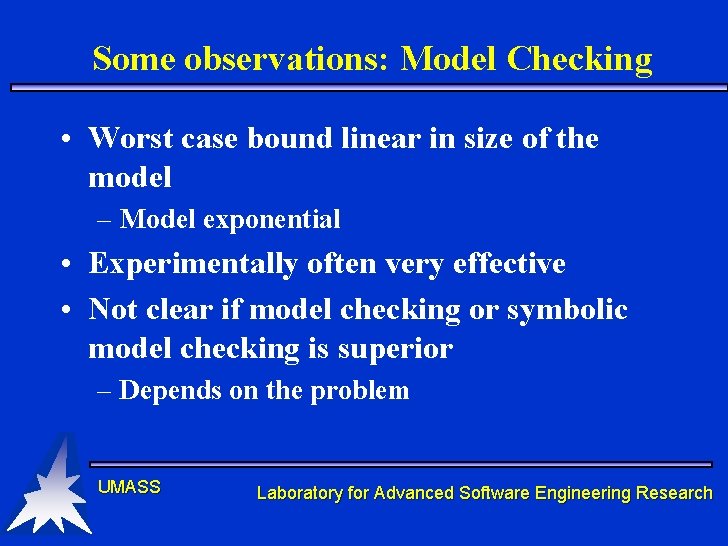 Some observations: Model Checking

• Worst case bound linear in size of the model

– Model exponential

• Experimentally often very effective

• Not clear if model checking or symbolic model checking is superior

– Depends on the problem

UMASS

Laboratory for Advanced Software Engineering Research